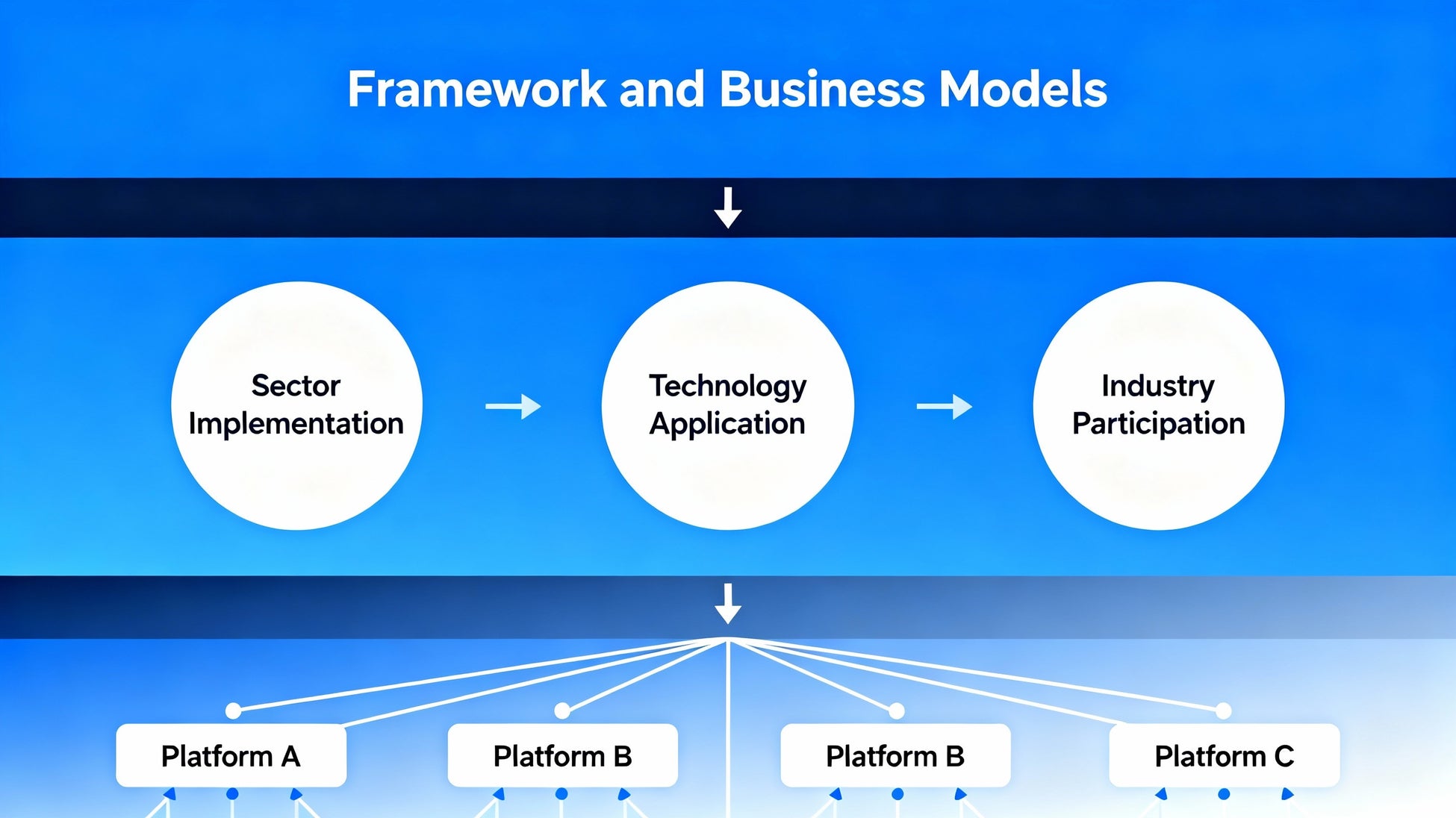 Framework and Business Models

Sector Implementation

Technology Application

Industry Participation

Platform A

Platform B

Platform B

Platform C